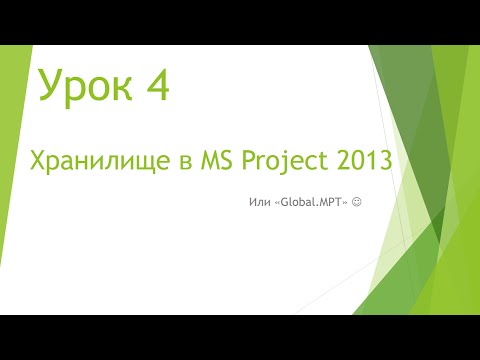 Урок 4

Хранилище в MS Project 2013

Или «Global.MPT» ☺